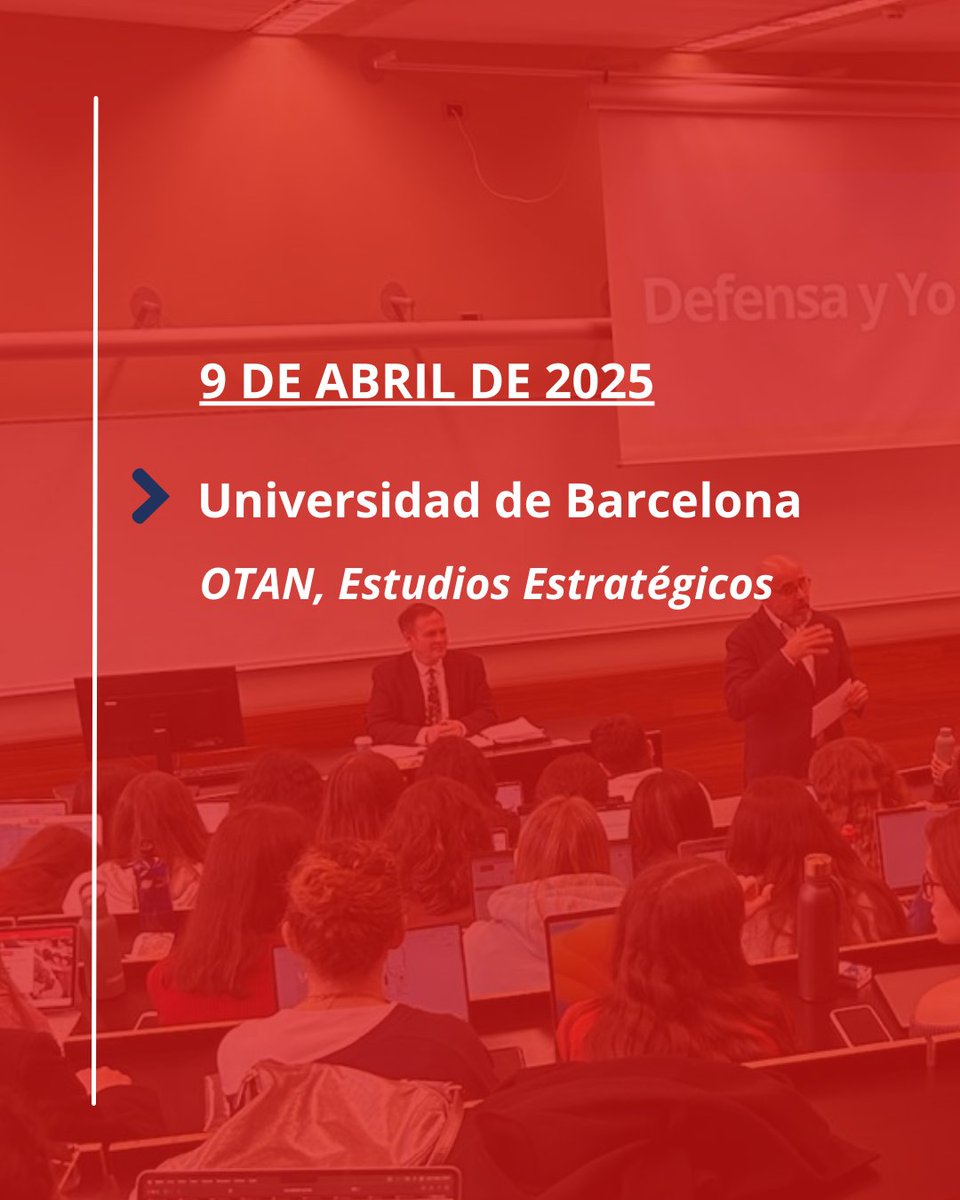 Defensa y Yo

9 DE ABRIL DE 2025

Universidad de Barcelona

OTAN, Estudios Estratégicos